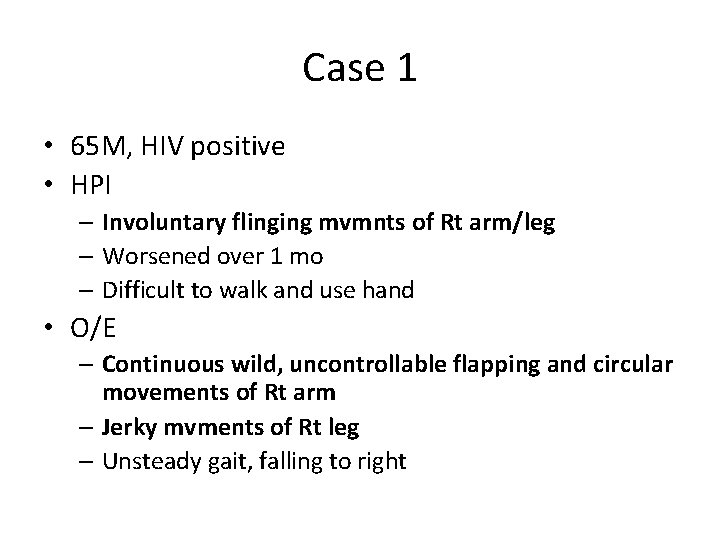 Case 1

• 65M, HIV positive
• HPI
– Involuntary flinging mvmnts of Rt arm/leg
– Worsened over 1 mo
– Difficult to walk and use hand
• O/E
– Continuous wild, uncontrollable flapping and circular movements of Rt arm
– Jerky mvments of Rt leg
– Unsteady gait, falling to right